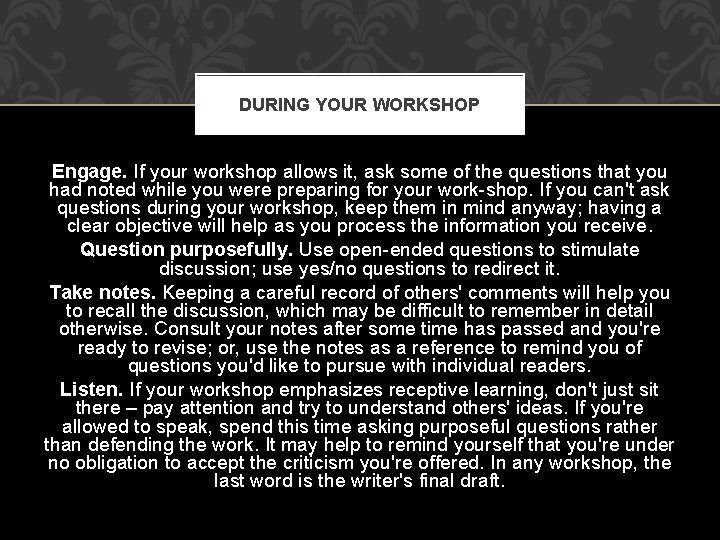 DURING YOUR WORKSHOP

Engage. If your workshop allows it, ask some of the questions that you had noted while you were preparing for your work-shop. If you can't ask questions during your workshop, keep them in mind anyway; having a clear objective will help as you process the information you receive.

Question purposefully. Use open-ended questions to stimulate discussion; use yes/no questions to redirect it.

Take notes. Keeping a careful record of others' comments will help you to recall the discussion, which may be difficult to remember in detail otherwise. Consult your notes after some time has passed and you're ready to revise; or, use the notes as a reference to remind you of questions you'd like to pursue with individual readers.

Listen. If your workshop emphasizes receptive learning, don't just sit there – pay attention and try to understand others' ideas. If you're allowed to speak, spend this time asking purposeful questions rather than defending the work. It may help to remind yourself that you're under no obligation to accept the criticism you're offered. In any workshop, the last word is the writer's final draft.